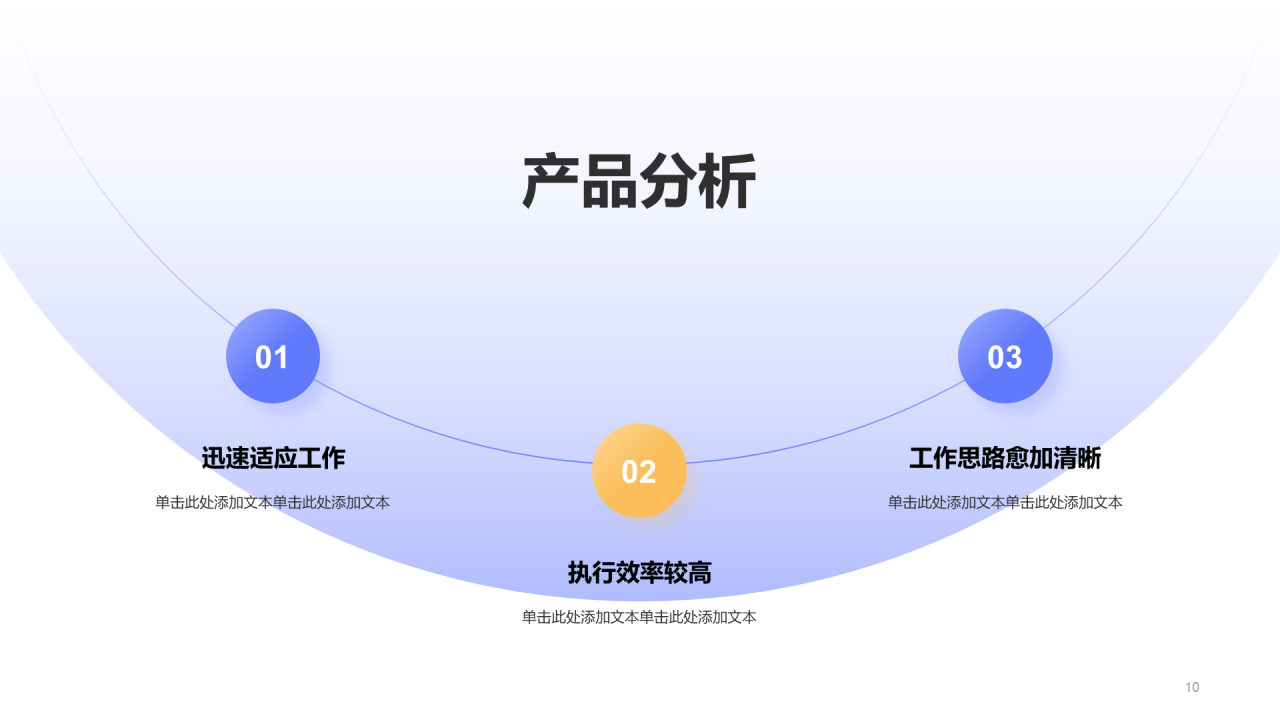 产品分析

01

迅速适应工作

单击此处添加文本单击此处添加文本

02

执行效率较高

单击此处添加文本单击此处添加文本

03

工作思路愈加清晰

单击此处添加文本单击此处添加文本

10